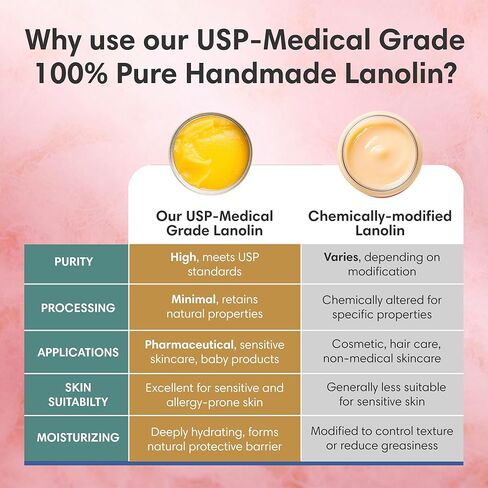 Why use our USP-Medical Grade 100% Pure Handmade Lanolin?

| | Our USP-Medical Grade Lanolin | Chemically-modified Lanolin |
|---|---|---|
| PURITY | High, meets USP standards | Varies, depending on modification |
| PROCESSING | Minimal, retains natural properties | Chemically altered for specific properties |
| APPLICATIONS | Pharmaceutical, sensitive skincare, baby products | Cosmetic, hair care, non-medical skincare |
| SKIN SUITABILTY | Excellent for sensitive and allergy-prone skin | Generally less suitable for sensitive skin |
| MOISTURIZING | Deeply hydrating, forms natural protective barrier | Modified to control texture or reduce greasiness |